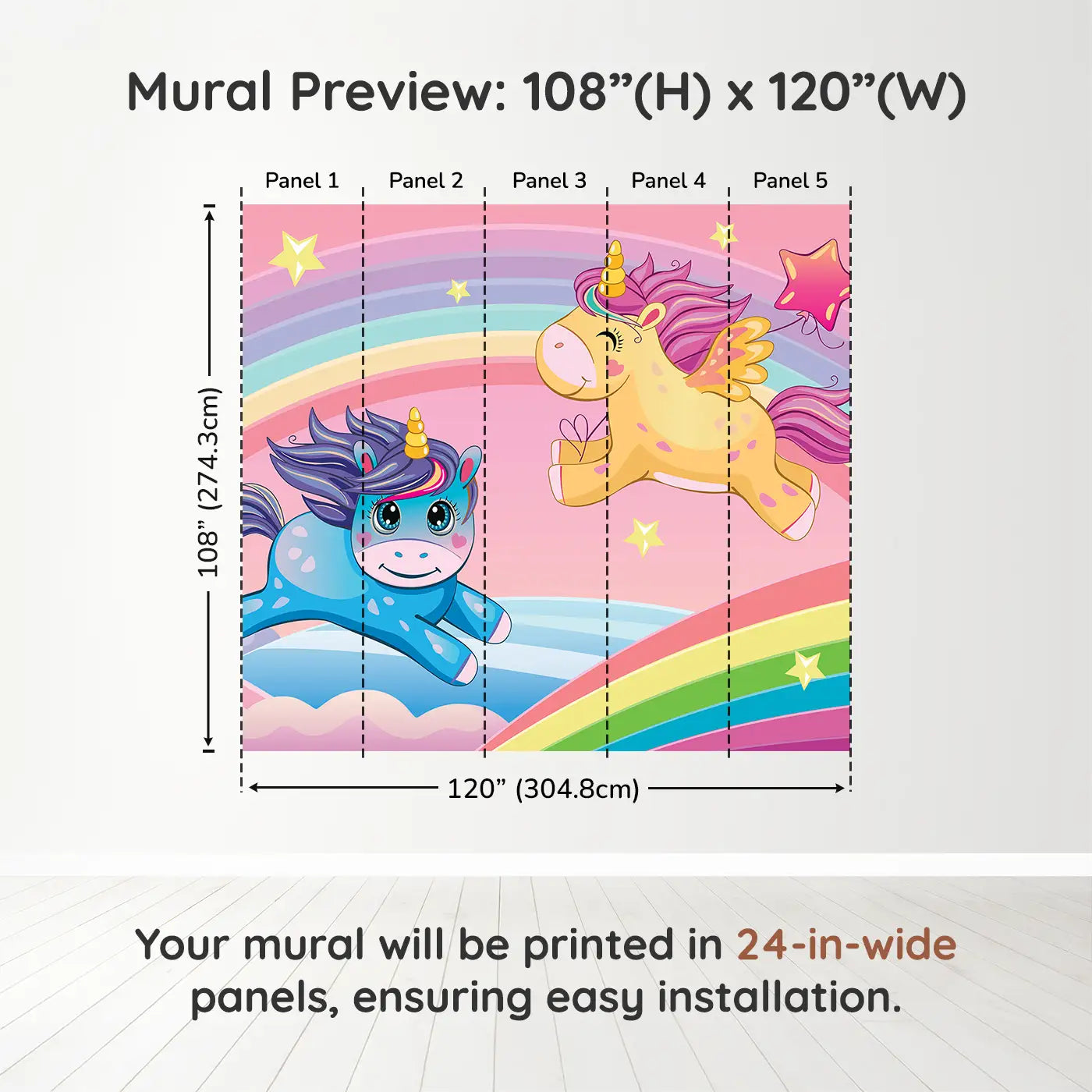 Mural Preview: 108”(H) x 120”(W)

Panel 1 Panel 2 Panel 3 Panel 4 Panel 5

108” (274.3cm)

120” (304.8cm)

Your mural will be printed in 24-in-wide panels, ensuring easy installation.